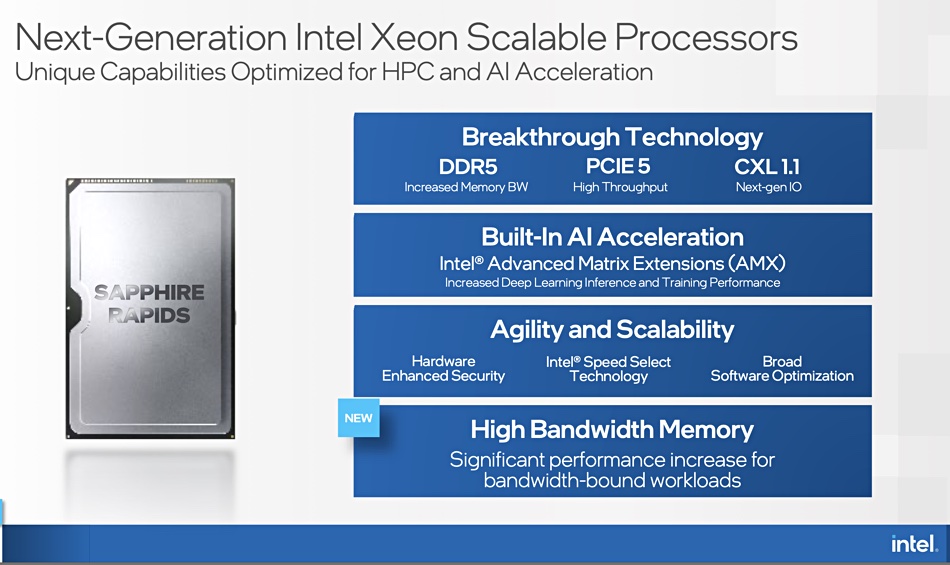 Next-Generation Intel Xeon Scalable Processors
Unique Capabilities Optimized for HPC and AI Acceleration

SAPPHIRE RAPIDS

Breakthrough Technology

DDR5
Increased Memory BW

PCIE 5
High Throughput

CXL 1.1
Next-gen IO

Built-In AI Acceleration
Intel® Advanced Matrix Extensions (AMX)
Increased Deep Learning Inference and Training Performance

Agility and Scalability

Hardware Enhanced Security

Intel® Speed Select Technology

Broad Software Optimization

NEW

High Bandwidth Memory
Significant performance increase for bandwidth-bound workloads

intel.